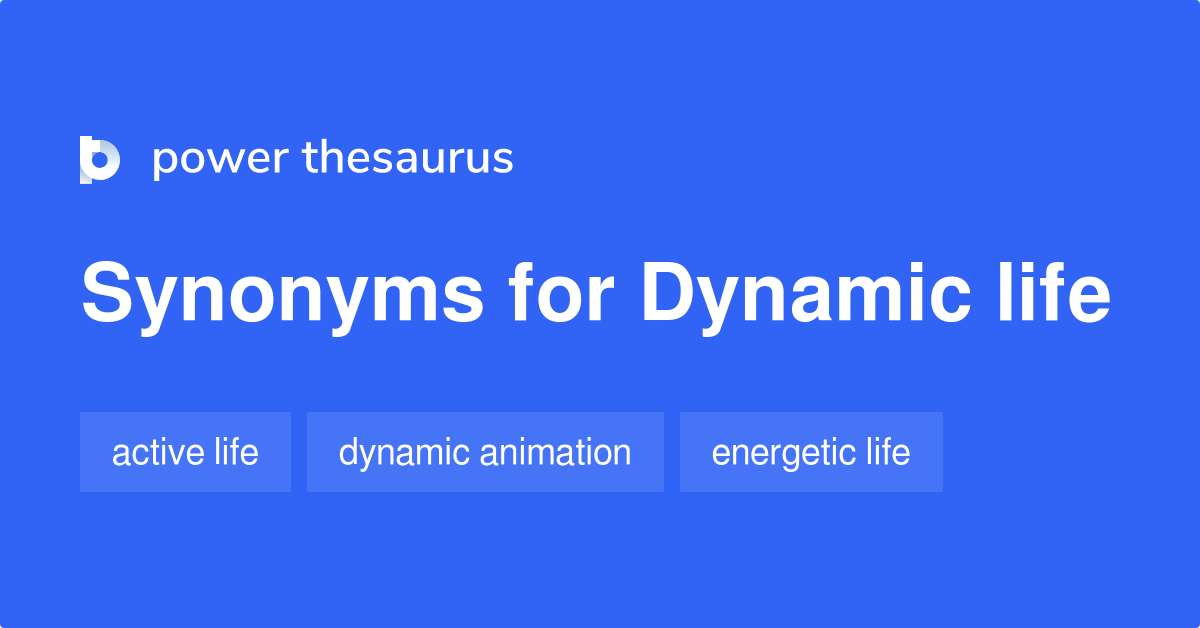 power thesaurus

Synonyms for Dynamic life

active life
dynamic animation
energetic life